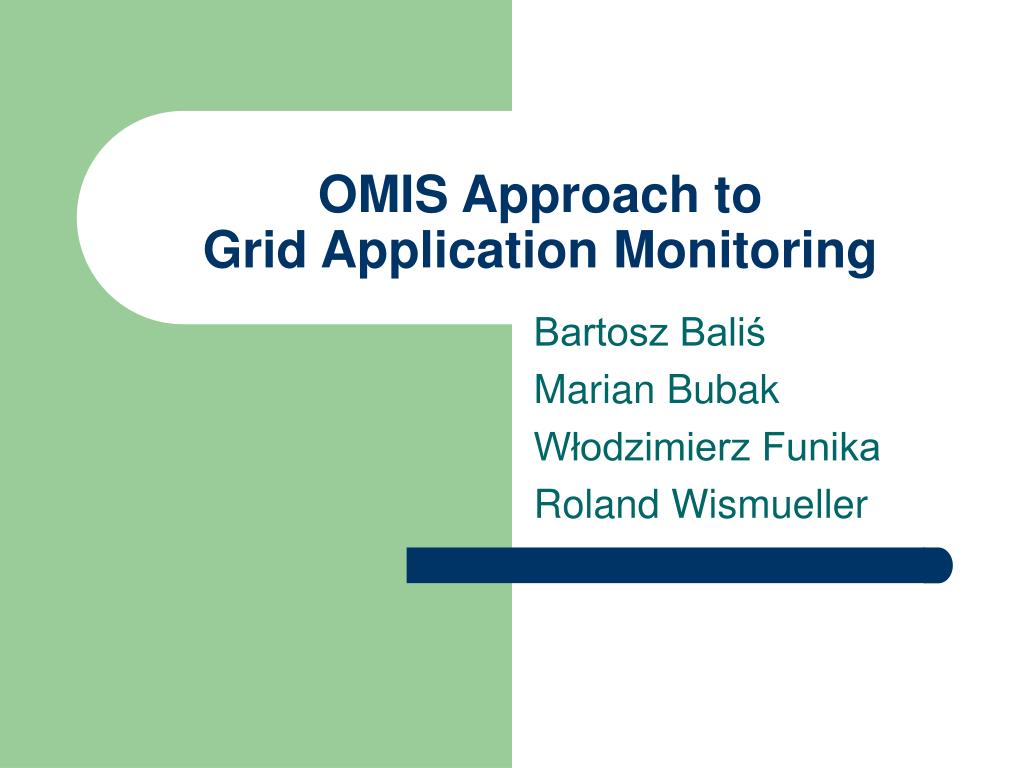 OMIS Approach to
Grid Application Monitoring

Bartosz Baliś

Marian Bubak

Włodzimierz Funika

Roland Wismueller